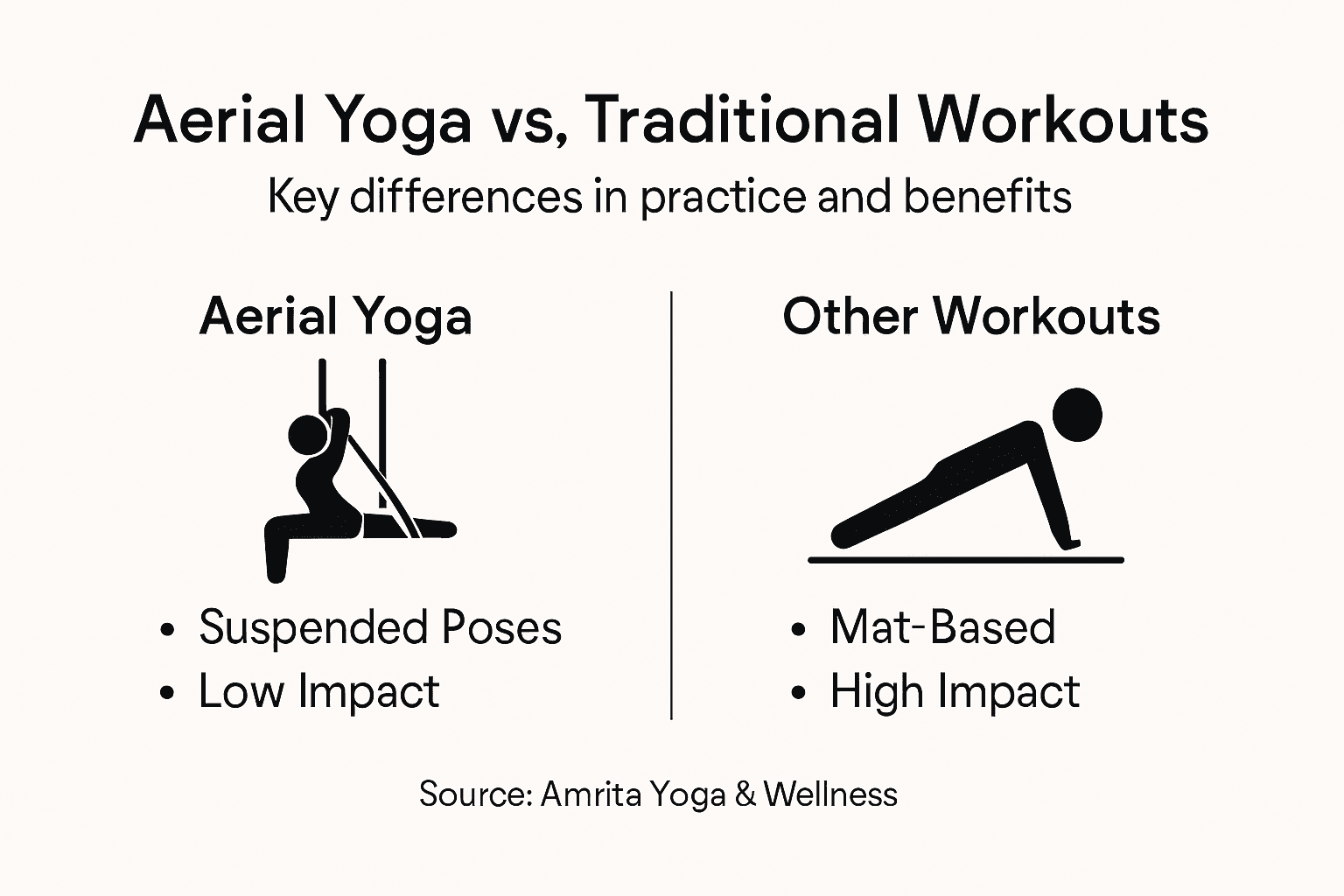 Aerial Yoga vs, Traditional Workouts

Key differences in practice and benefits

Aerial Yoga

• Suspended Poses
• Low Impact

Other Workouts

• Mat-Based
• High Impact

Source: Amrita Yoga & Wellness